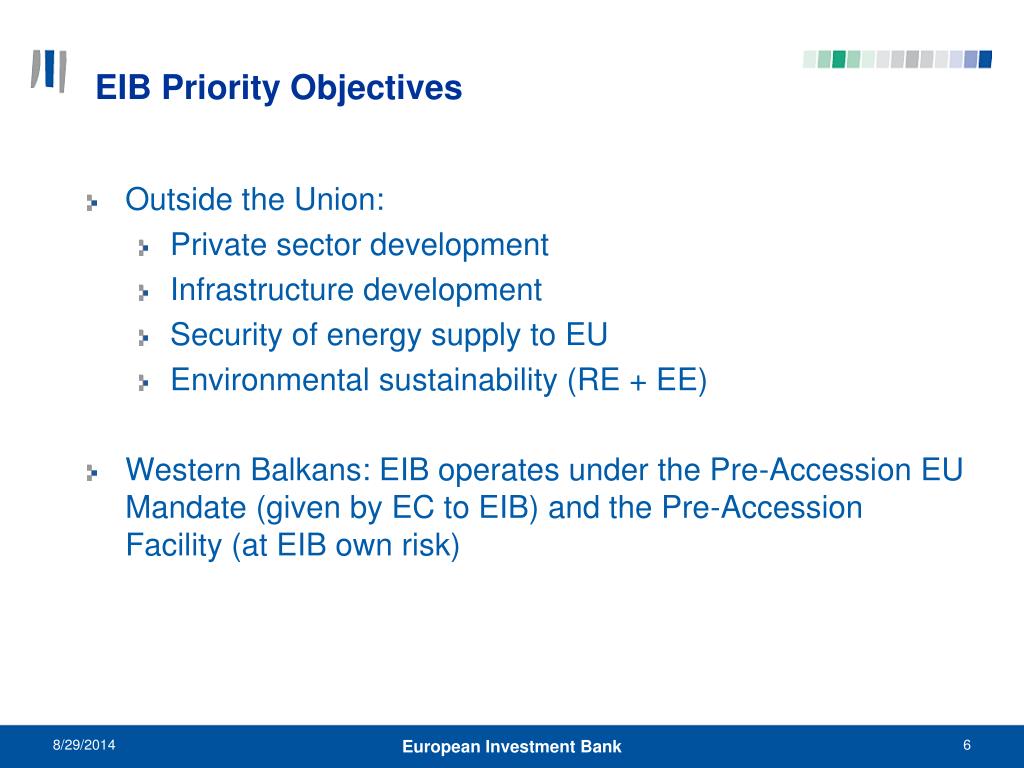 EIB Priority Objectives

Outside the Union:
Private sector development
Infrastructure development
Security of energy supply to EU
Environmental sustainability (RE + EE)

Western Balkans: EIB operates under the Pre-Accession EU Mandate (given by EC to EIB) and the Pre-Accession Facility (at EIB own risk)

8/29/2014
European Investment Bank
6